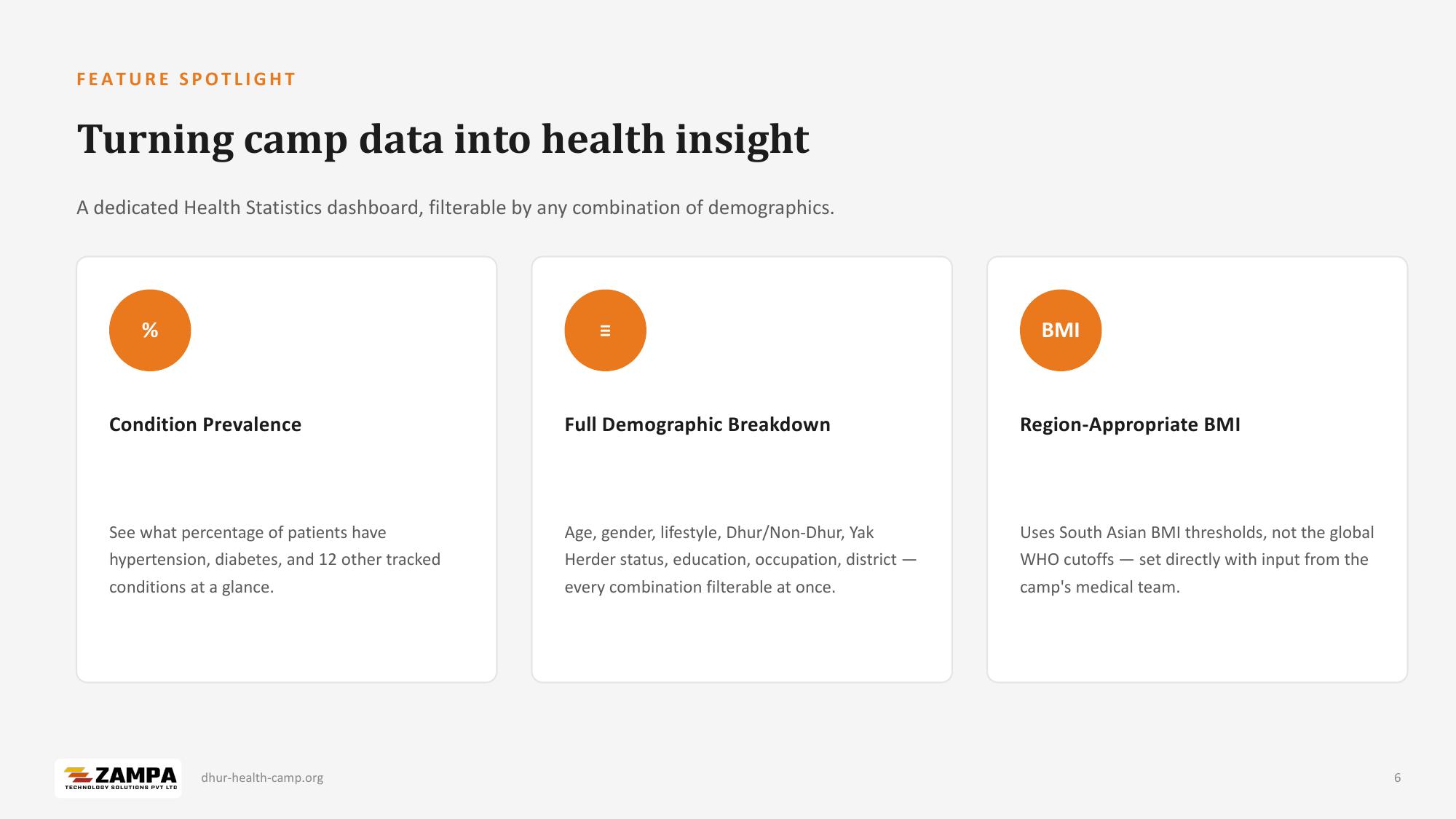 FEATURE SPOTLIGHT

Turning camp data into health insight

A dedicated Health Statistics dashboard, filterable by any combination of demographics.

%

Condition Prevalence

See what percentage of patients have hypertension, diabetes, and 12 other tracked conditions at a glance.

≡

Full Demographic Breakdown

Age, gender, lifestyle, Dhur/Non-Dhur, Yak Herder status, education, occupation, district — every combination filterable at once.

BMI

Region-Appropriate BMI

Uses South Asian BMI thresholds, not the global WHO cutoffs — set directly with input from the camp's medical team.

ZAMPA
TECHNOLOGY SOLUTIONS PVT LTD

dhur-health-camp.org

6